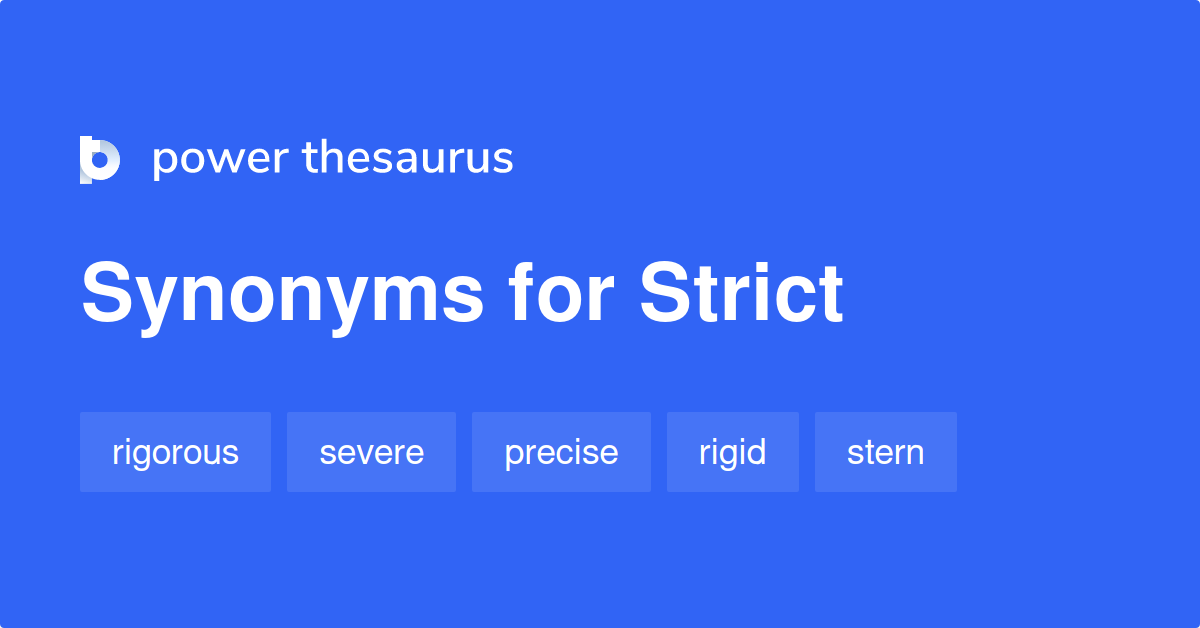 power thesaurus

Synonyms for Strict

rigorous severe precise rigid stern